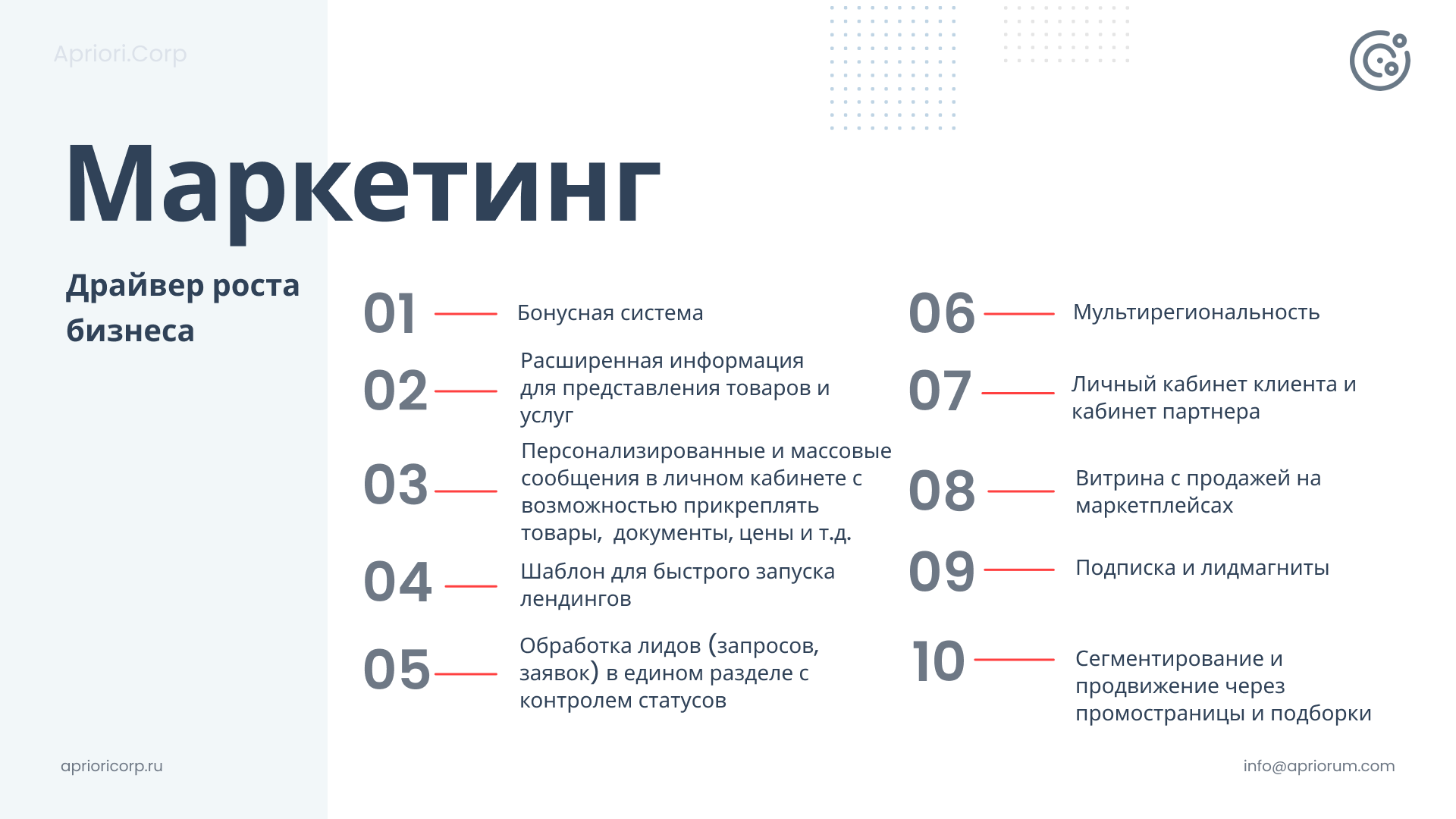 Apriori.Corp

Маркетинг

Драйвер роста бизнеса

01 Бонусная система

02 Расширенная информация для представления товаров и услуг

03 Персонализированные и массовые сообщения в личном кабинете с возможностью прикреплять товары, документы, цены и т.д.

04 Шаблон для быстрого запуска лендингов

05 Обработка лидов (запросов, заявок) в едином разделе с контролем статусов

06 Мультирегиональность

07 Личный кабинет клиента и кабинет партнера

08 Витрина с продажей на маркетплейсах

09 Подписка и лидмагниты

10 Сегментирование и продвижение через промостраницы и подборки

aprioricorp.ru

info@apriorum.com